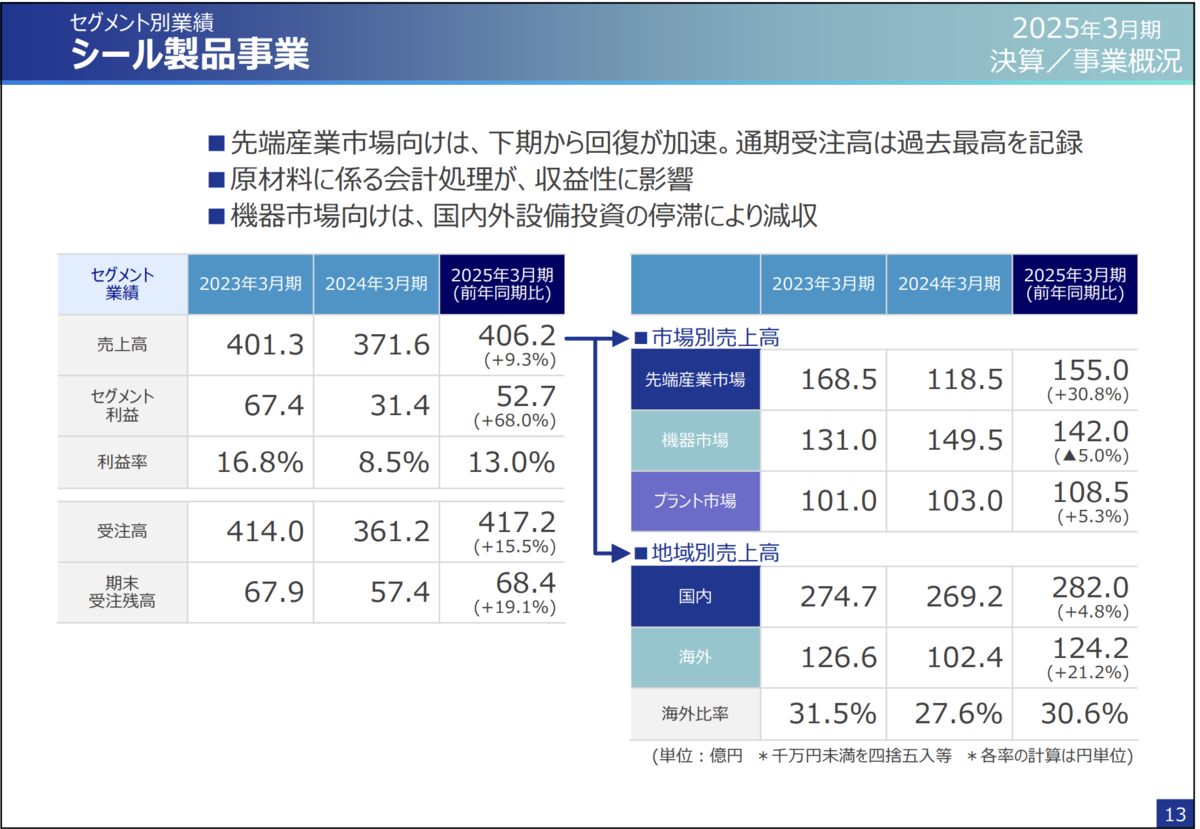 セグメント別業績
シール製品事業

2025年3月期
決算／事業概況

■先端産業市場向けは、下期から回復が加速。通期受注高は過去最高を記録
■原材料に係る会計処理が、収益性に影響
■機器市場向けは、国内外設備投資の停滞により減収

| セグメント業績 | 2023年3月期 | 2024年3月期 | 2025年3月期 (前年同期比) |
|---|---|---|---|
| 売上高 | 401.3 | 371.6 | 406.2 (+9.3%) |
| セグメント利益 | 67.4 | 31.4 | 52.7 (+68.0%) |
| 利益率 | 16.8% | 8.5% | 13.0% |
| 受注高 | 414.0 | 361.2 | 417.2 (+15.5%) |
| 期末受注残高 | 67.9 | 57.4 | 68.4 (+19.1%) |

| | 2023年3月期 | 2024年3月期 | 2025年3月期 (前年同期比) |
|---|---|---|---|
| ■市場別売上高 | | | |
| 先端産業市場 | 168.5 | 118.5 | 155.0 (+30.8%) |
| 機器市場 | 131.0 | 149.5 | 142.0 (▲5.0%) |
| プラント市場 | 101.0 | 103.0 | 108.5 (+5.3%) |
| ■地域別売上高 | | | |
| 国内 | 274.7 | 269.2 | 282.0 (+4.8%) |
| 海外 | 126.6 | 102.4 | 124.2 (+21.2%) |
| 海外比率 | 31.5% | 27.6% | 30.6% |

(単位：億円　＊千万円未満を四捨五入等　＊各率の計算は円単位)

13